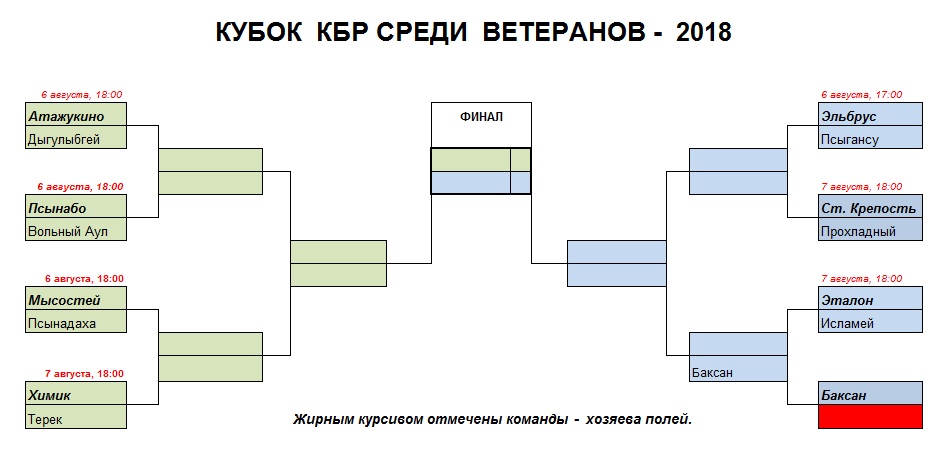 КУБОК КБР СРЕДИ ВЕТЕРАНОВ - 2018

6 августа, 18:00
Атажукино
Дыгулыбгей

6 августа, 18:00
Псынабо
Вольный Аул

6 августа, 18:00
Мысостей
Псынадаха

7 августа, 18:00
Химик
Терек

ФИНАЛ

6 августа, 17:00
Эльбрус
Псыгансу

7 августа, 18:00
Ст. Крепость
Прохладный

7 августа, 18:00
Эталон
Исламей

Баксан

Баксан

Жирным курсивом отмечены команды - хозяева полей.